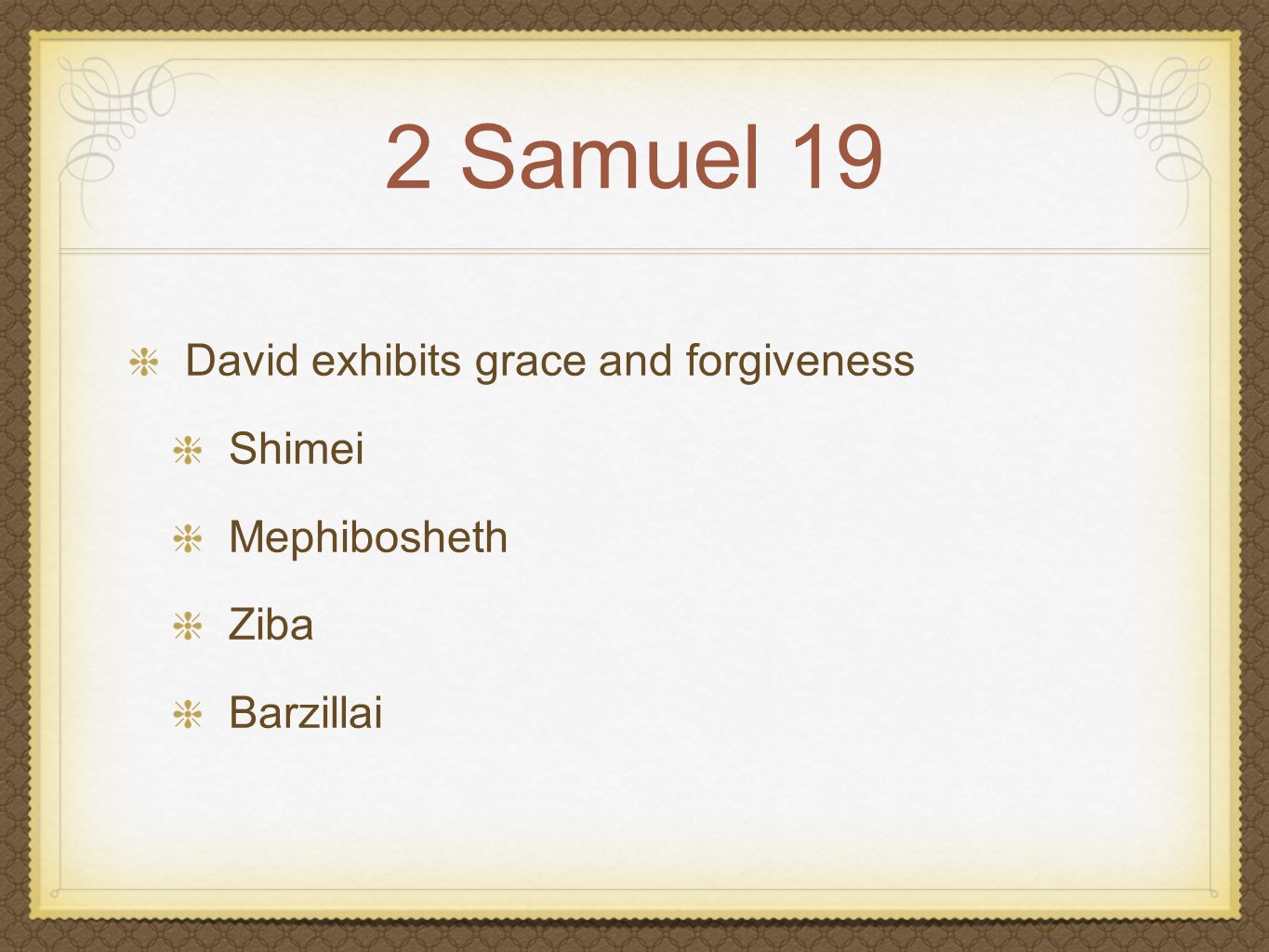 2 Samuel 19

David exhibits grace and forgiveness

Shimei

Mephibosheth

Ziba

Barzillai